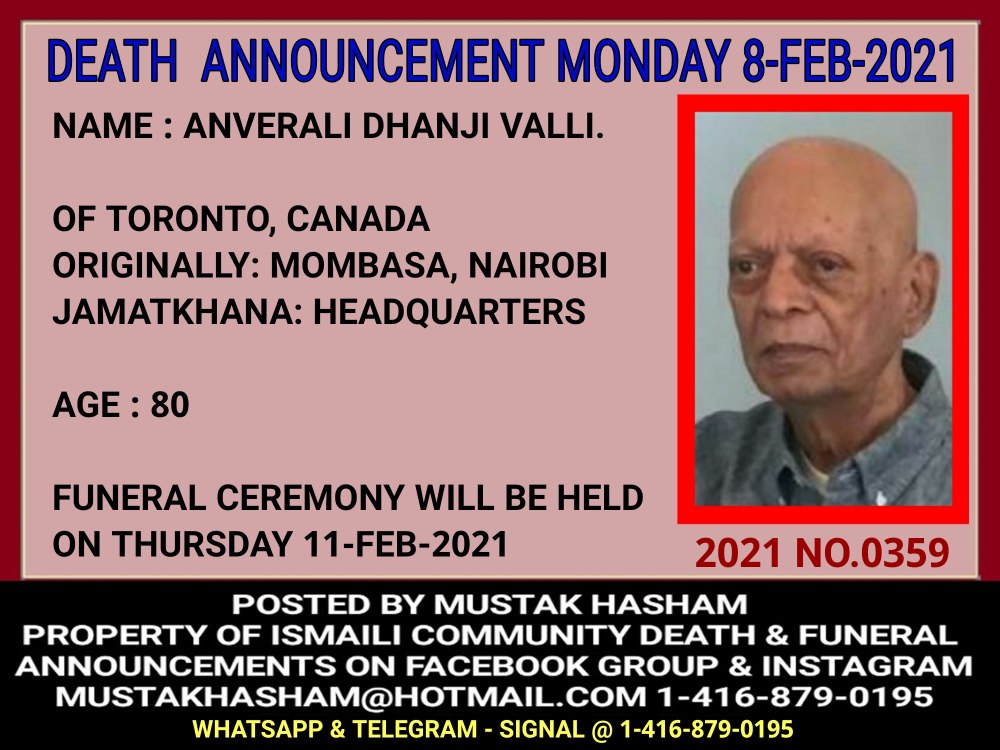 DEATH ANNOUNCEMENT MONDAY 8-FEB-2021

NAME : ANVERALI DHANJI VALLI.

OF TORONTO, CANADA
ORIGINALLY: MOMBASA, NAIROBI
JAMATKHANA: HEADQUARTERS

AGE : 80

FUNERAL CEREMONY WILL BE HELD ON THURSDAY 11-FEB-2021

2021 NO.0359

POSTED BY MUSTAK HASHAM
PROPERTY OF ISMAILI COMMUNITY DEATH & FUNERAL ANNOUNCEMENTS ON FACEBOOK GROUP & INSTAGRAM
MUSTAKHASHAM@HOTMAIL.COM 1-416-879-0195
WHATSAPP & TELEGRAM - SIGNAL @ 1-416-879-0195